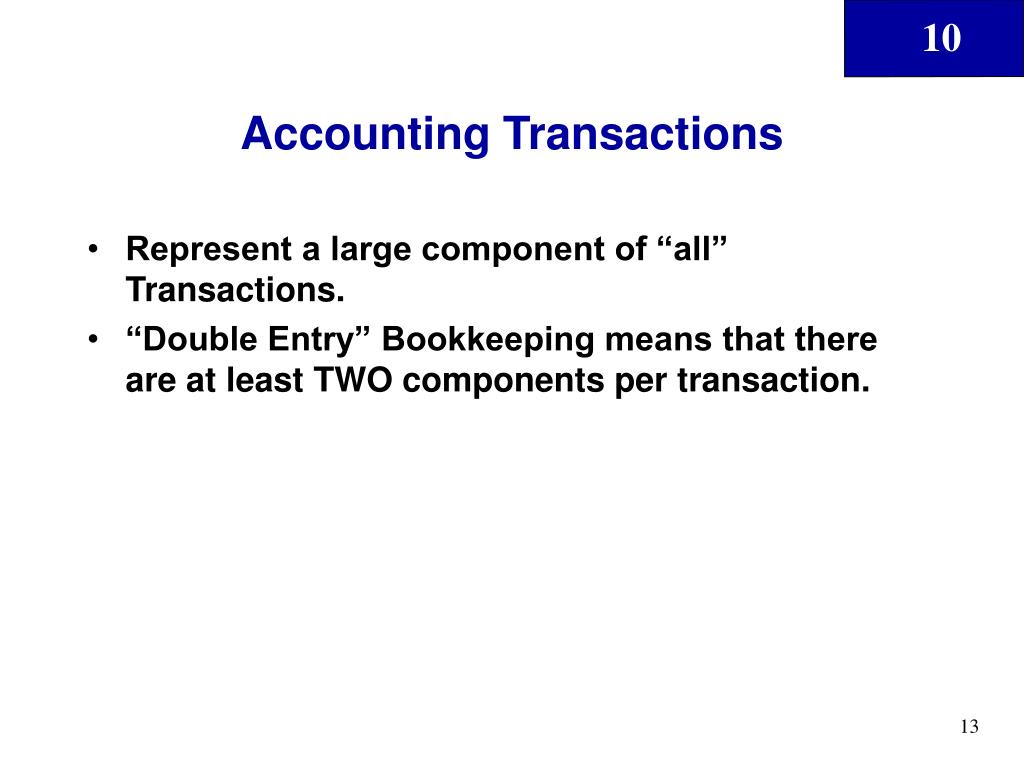 10

Accounting Transactions

• Represent a large component of “all” Transactions.
• “Double Entry” Bookkeeping means that there are at least TWO components per transaction.

13